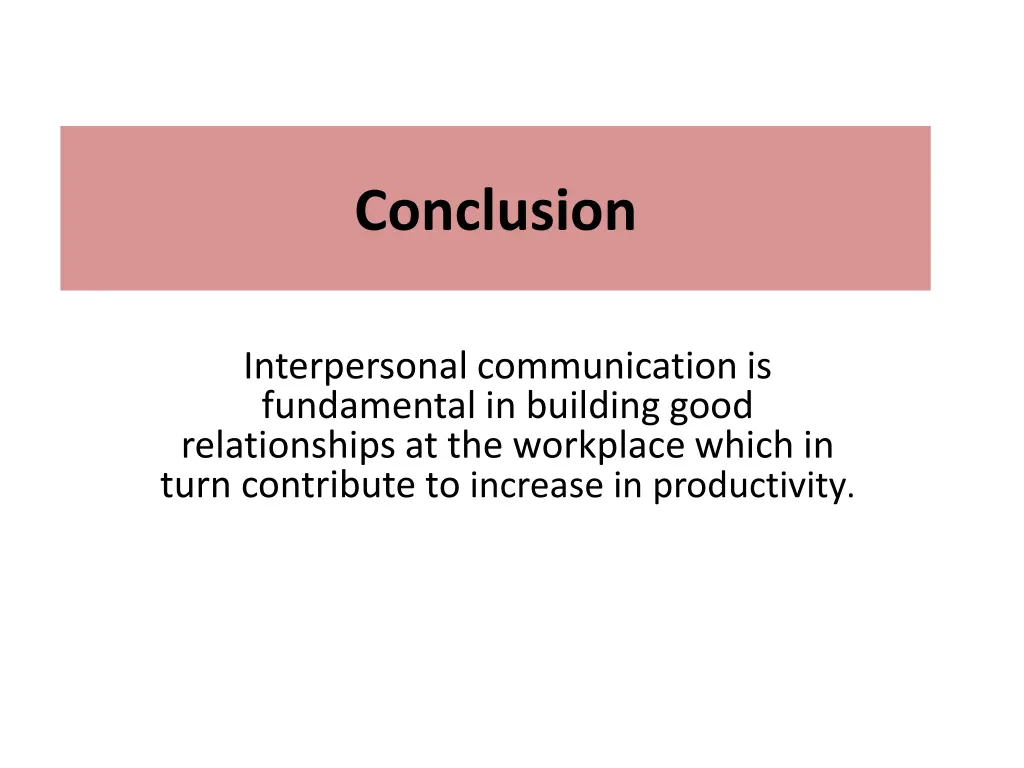 Conclusion

Interpersonal communication is fundamental in building good relationships at the workplace which in turn contribute to increase in productivity.